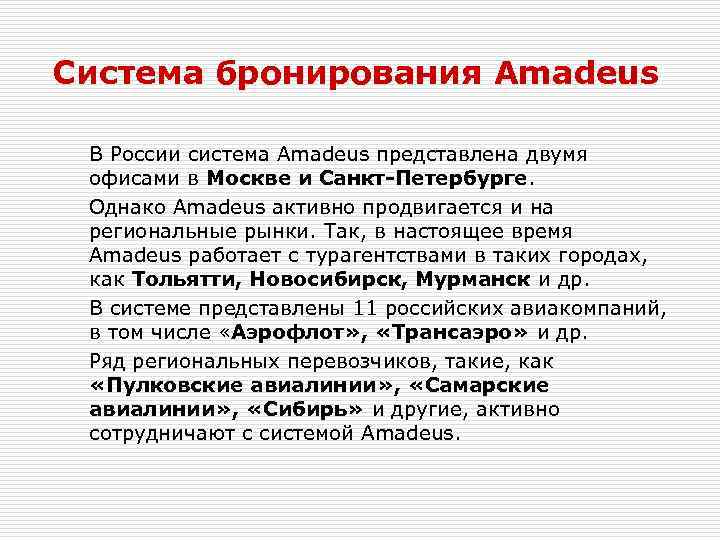 Система бронирования Amadeus

В России система Amadeus представлена двумя офисами в Москве и Санкт-Петербурге.

Однако Amadeus активно продвигается и на региональные рынки. Так, в настоящее время Amadeus работает с турагентствами в таких городах, как Тольятти, Новосибирск, Мурманск и др.

В системе представлены 11 российских авиакомпаний, в том числе «Аэрофлот», «Трансаэро» и др.

Ряд региональных перевозчиков, такие, как «Пулковские авиалинии», «Самарские авиалинии», «Сибирь» и другие, активно сотрудничают с системой Amadeus.